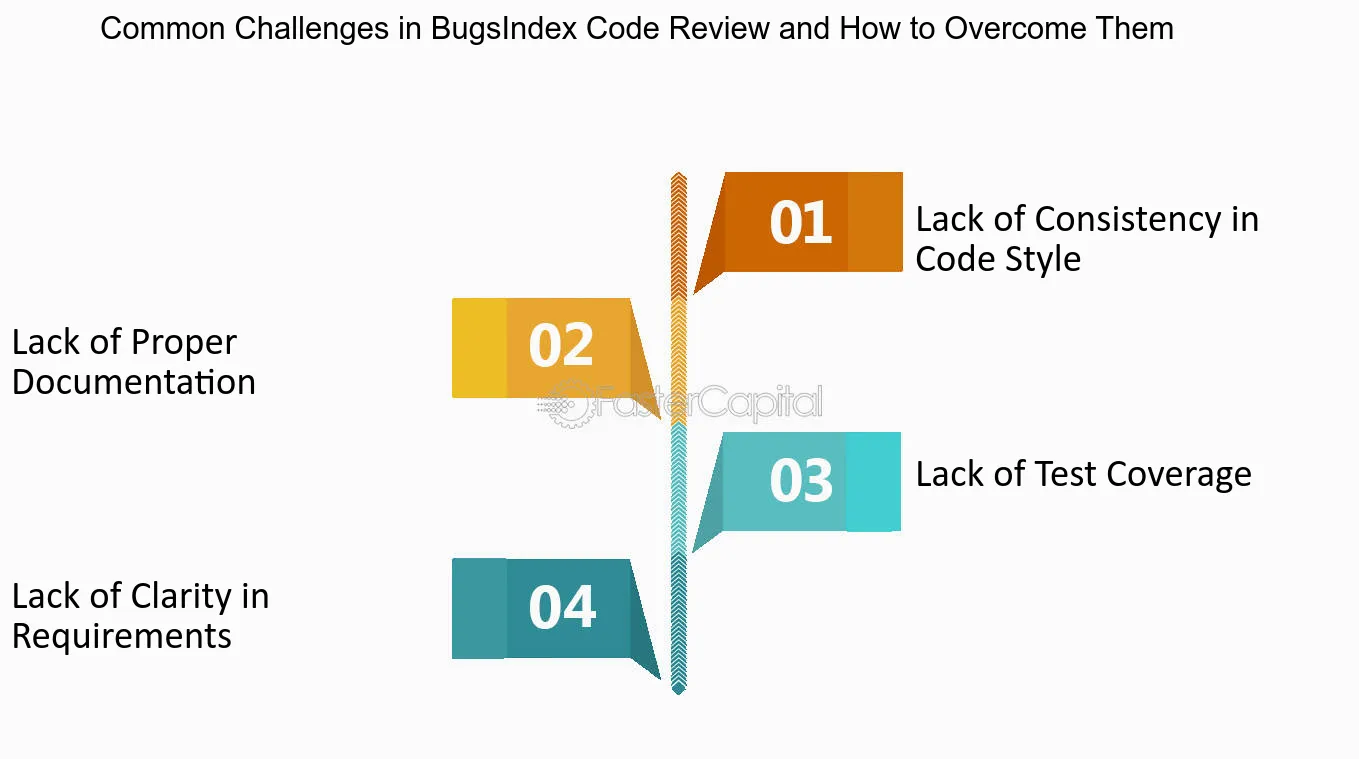 Common Challenges in BugsIndex Code Review and How to Overcome Them

01
Lack of Consistency in Code Style

02
Lack of Proper Documentation

FasterCapital

03
Lack of Test Coverage

04
Lack of Clarity in Requirements